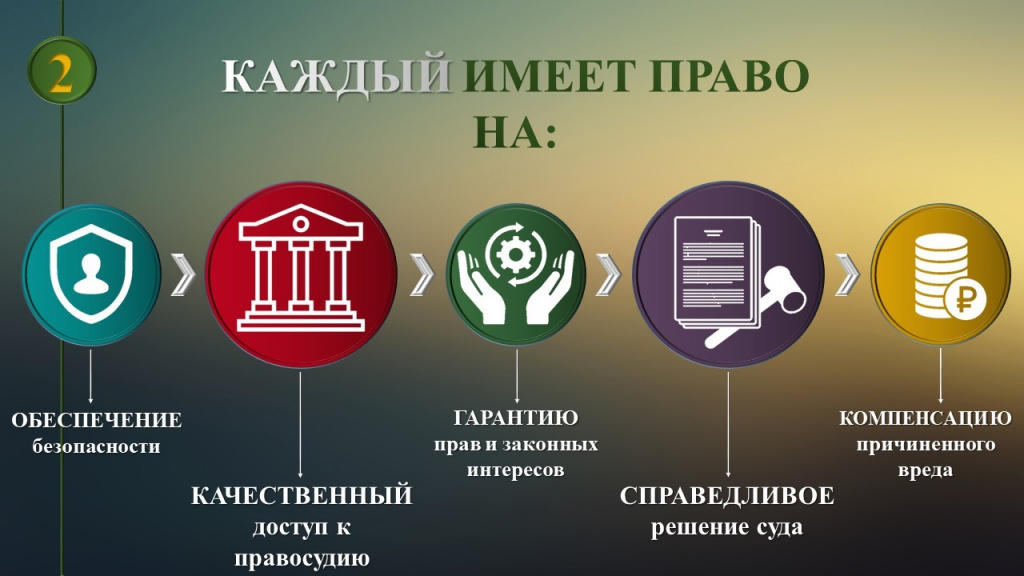 2

КАЖДЫЙ ИМЕЕТ ПРАВО НА:

ОБЕСПЕЧЕНИЕ безопасности

КАЧЕСТВЕННЫЙ доступ к правосудию

ГАРАНТИЮ прав и законных интересов

СПРАВЕДЛИВОЕ решение суда

КОМПЕНСАЦИЮ причиненного вреда